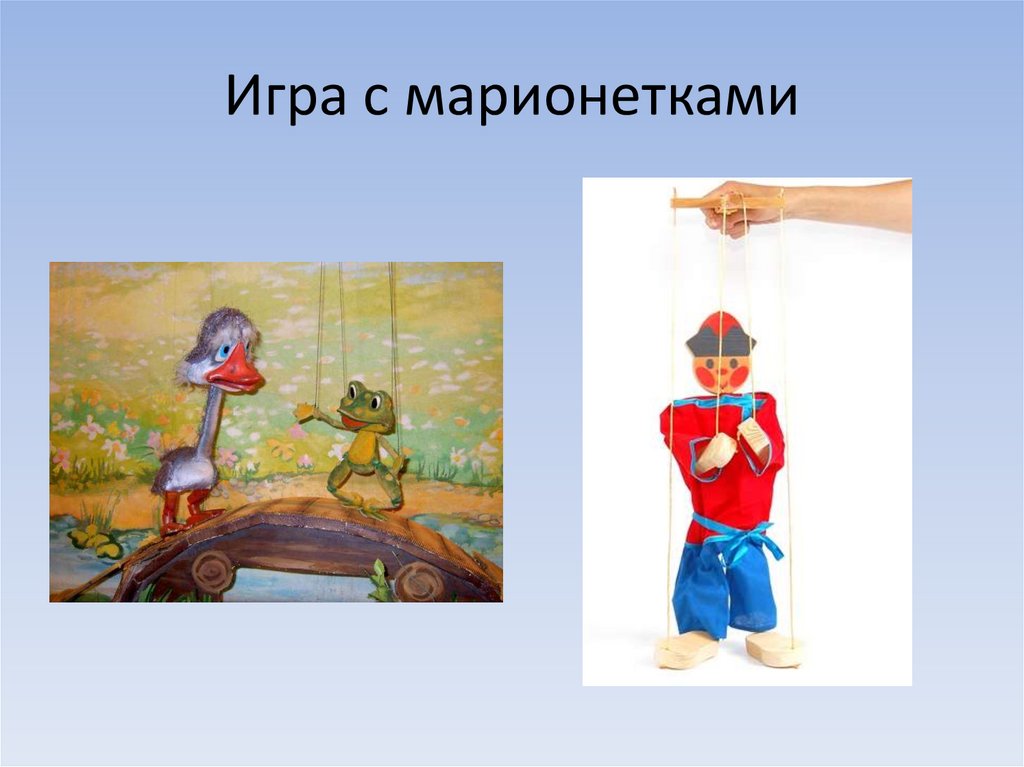 Игра с марионетками